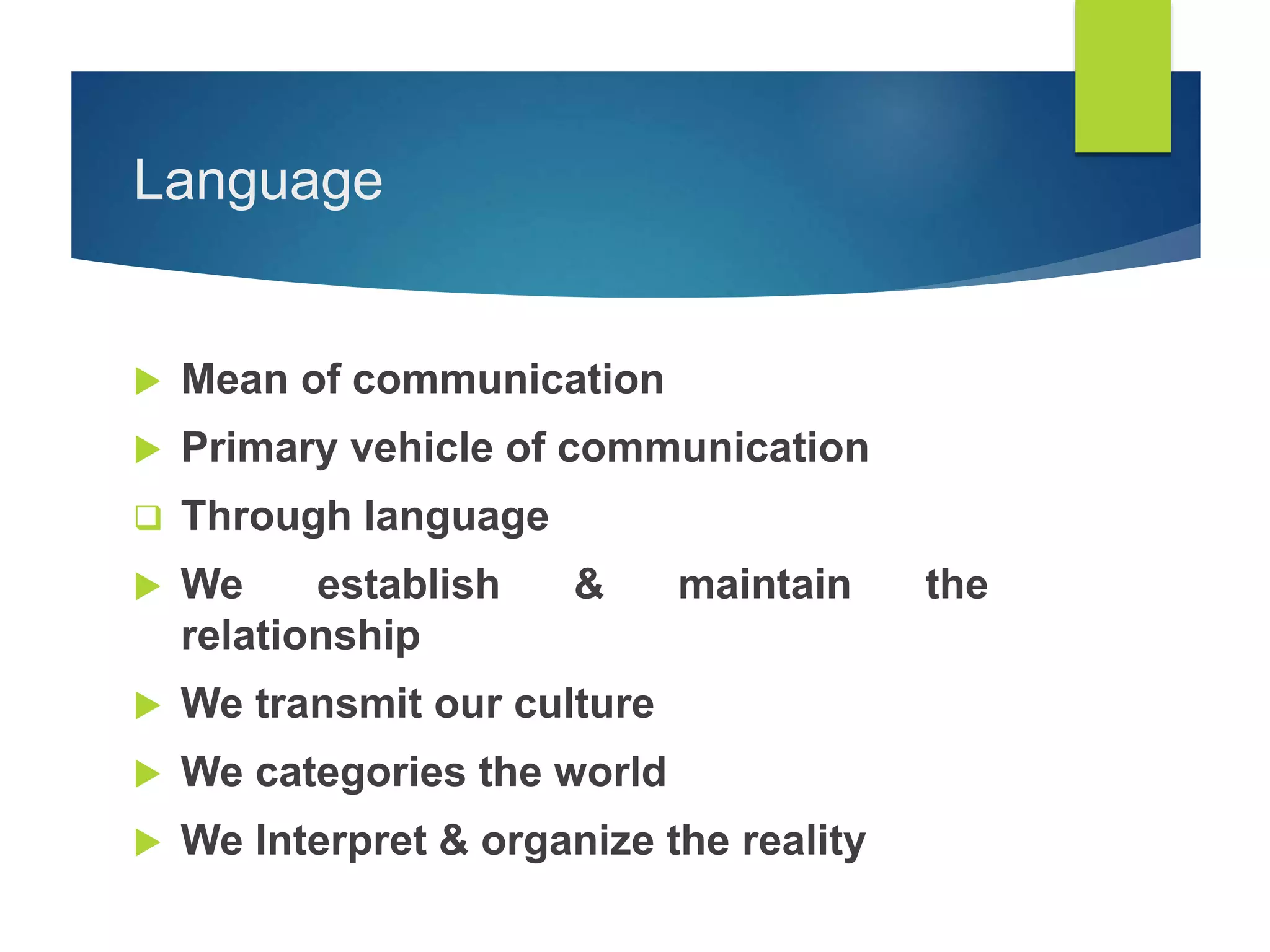 Language

Mean of communication

Primary vehicle of communication

Through language

We establish & maintain the relationship

We transmit our culture

We categories the world

We Interpret & organize the reality